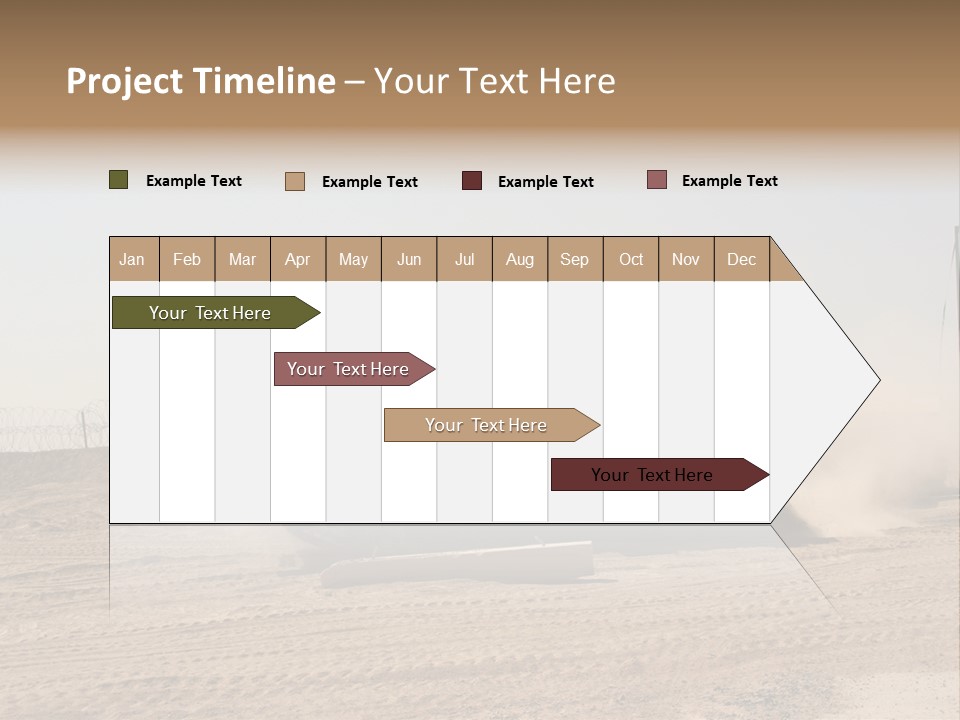 Project Timeline – Your Text Here

Example Text Example Text Example Text Example Text

| Jan | Feb | Mar | Apr | May | Jun | Jul | Aug | Sep | Oct | Nov | Dec |
|---|---|---|---|---|---|---|---|---|---|---|---|

Your Text Here

Your Text Here

Your Text Here

Your Text Here